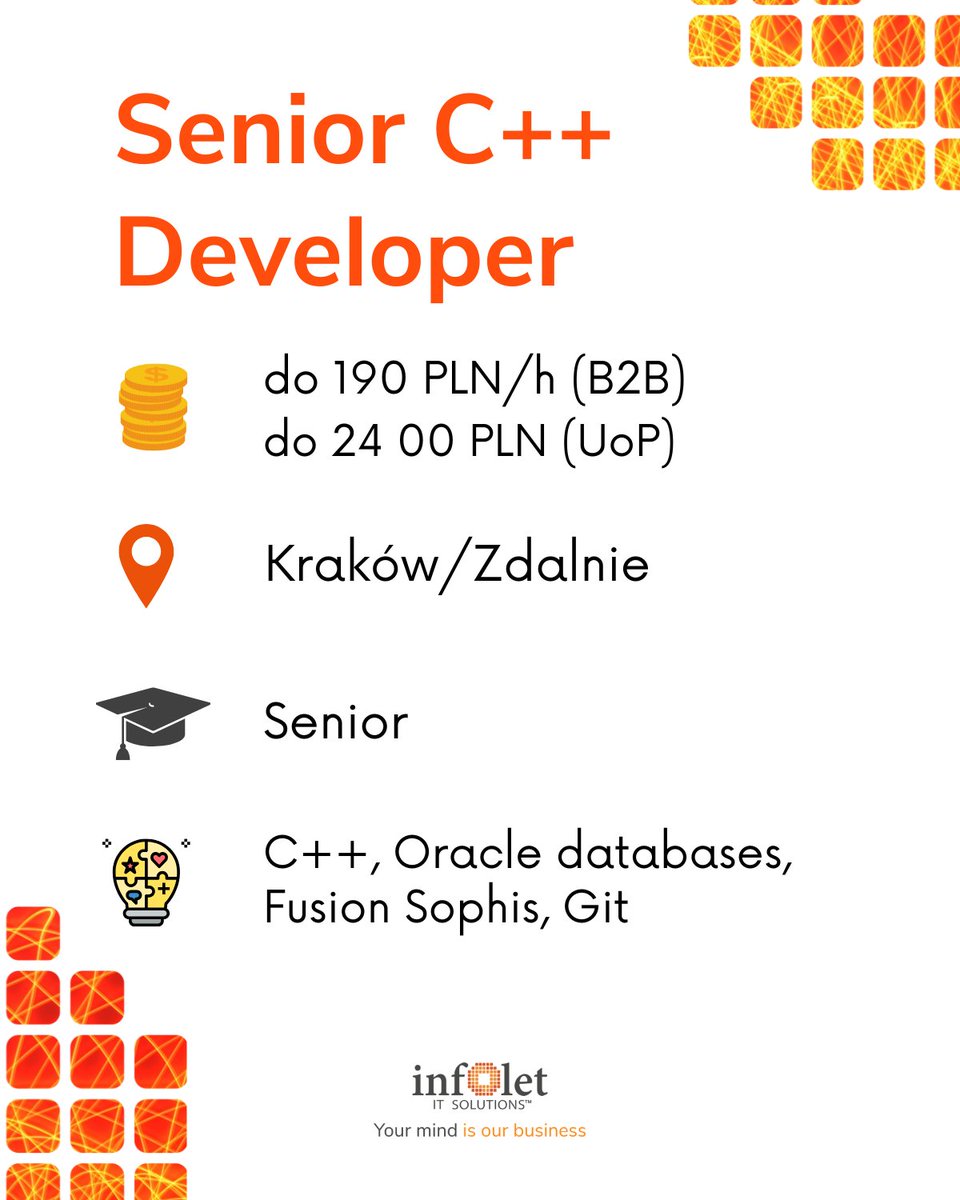 Senior C++ Developer

do 190 PLN/h (B2B)
do 24 00 PLN (UoP)

Kraków/Zdalnie

Senior

C++, Oracle databases, Fusion Sophis, Git

infolet
IT SOLUTIONS™
Your mind is our business